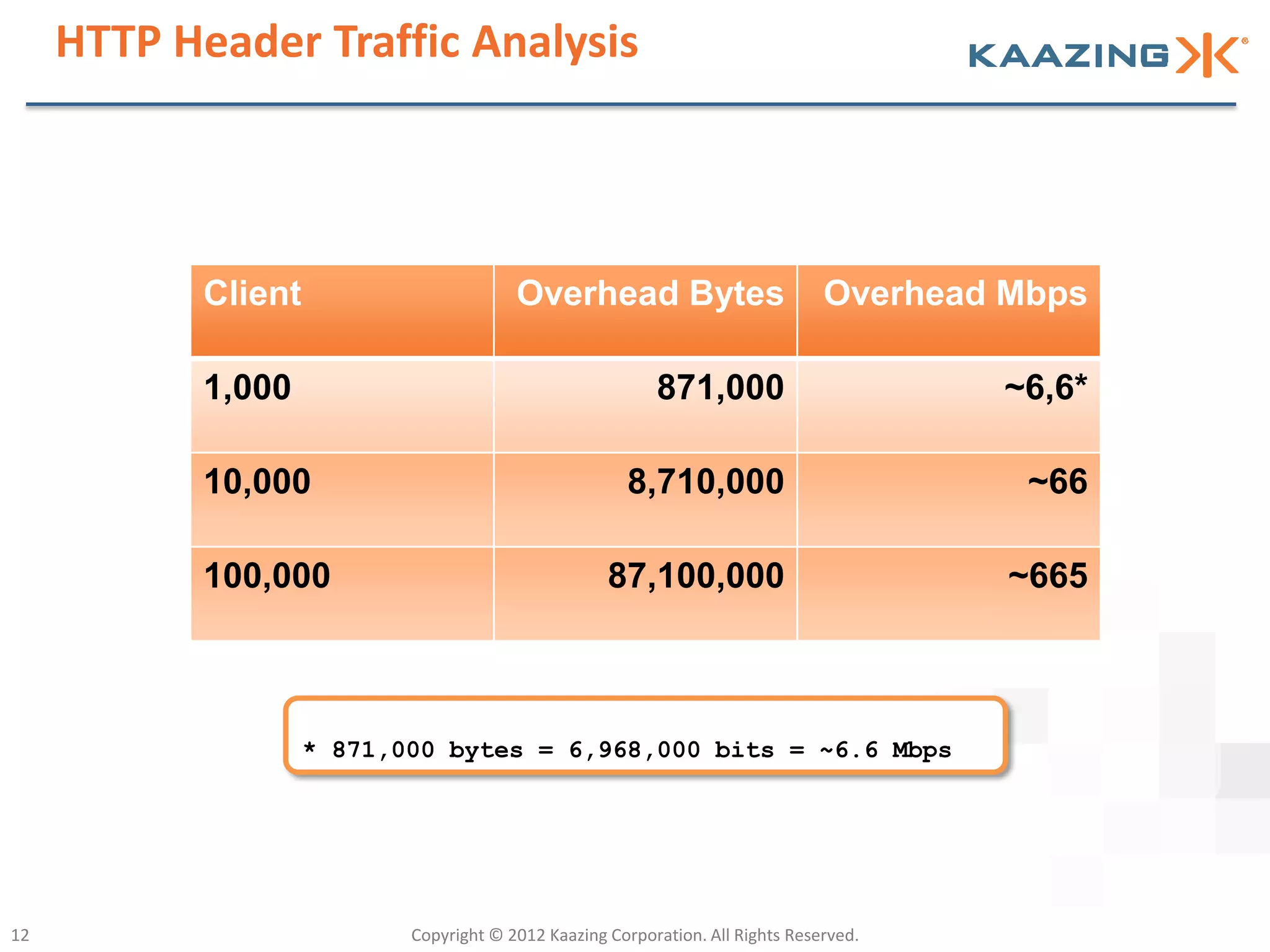 HTTP Header Traffic Analysis

KAAZING

| Client | Overhead Bytes | Overhead Mbps |
|---|---|---|
| 1,000 | 871,000 | ~6,6* |
| 10,000 | 8,710,000 | ~66 |
| 100,000 | 87,100,000 | ~665 |

* 871,000 bytes = 6,968,000 bits = ~6.6 Mbps

12

Copyright © 2012 Kaazing Corporation. All Rights Reserved.